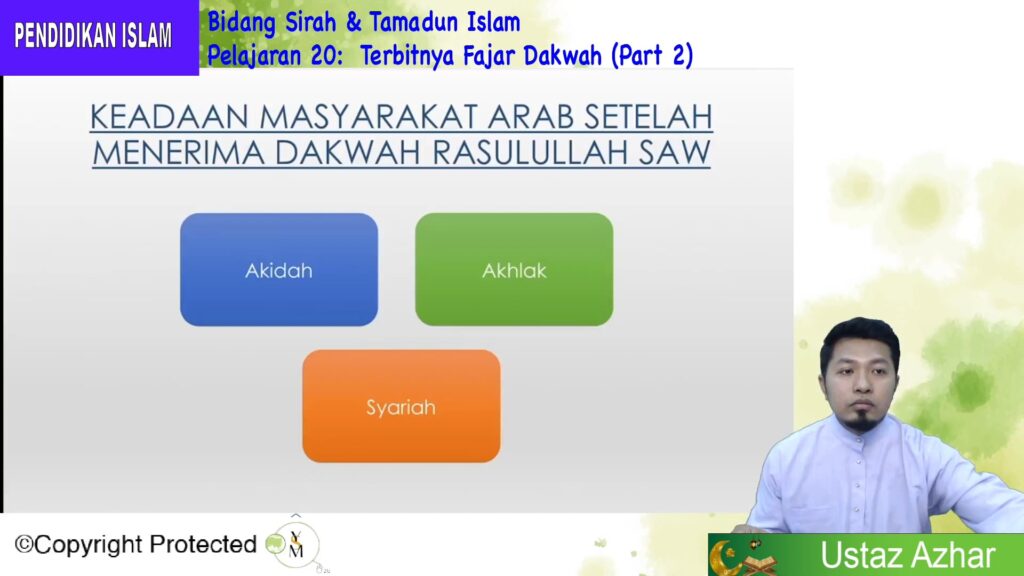 PENDIDIKAN ISLAM

Bidang Sirah & Tamadun Islam
Pelajaran 20: Terbitnya Fajar Dakwah (Part 2)

KEADAAN MASYARAKAT ARAB SETELAH MENERIMA DAKWAH RASULULLAH SAW

Akidah

Akhlak

Syariah

©Copyright Protected

YM

Ustaz Azhar